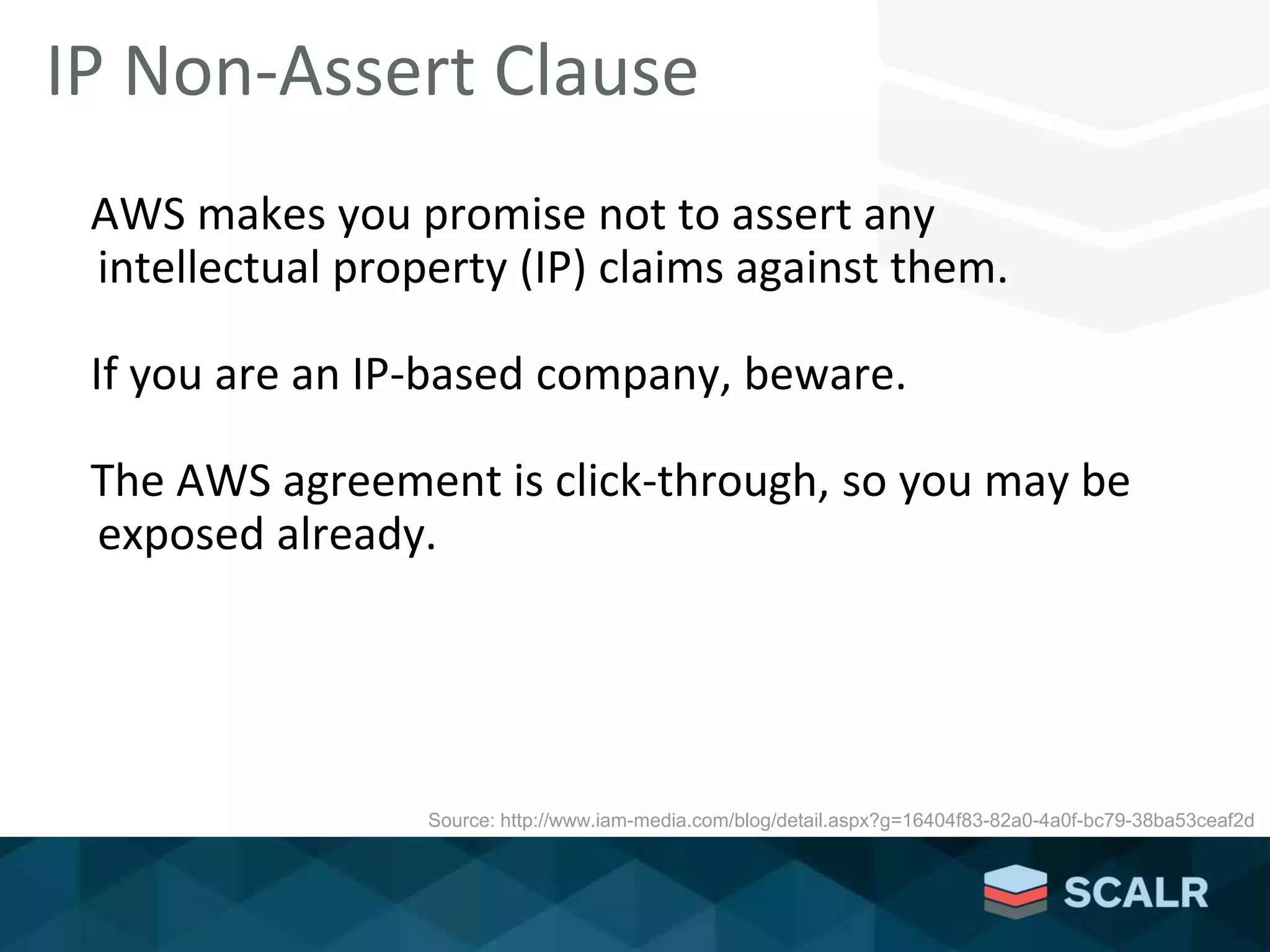 IP Non-Assert Clause

AWS makes you promise not to assert any intellectual property (IP) claims against them.

If you are an IP-based company, beware.

The AWS agreement is click-through, so you may be exposed already.

Source: http://www.iam-media.com/blog/detail.aspx?g=16404f83-82a0-4a0f-bc79-38ba53ceaf2d

SCALR